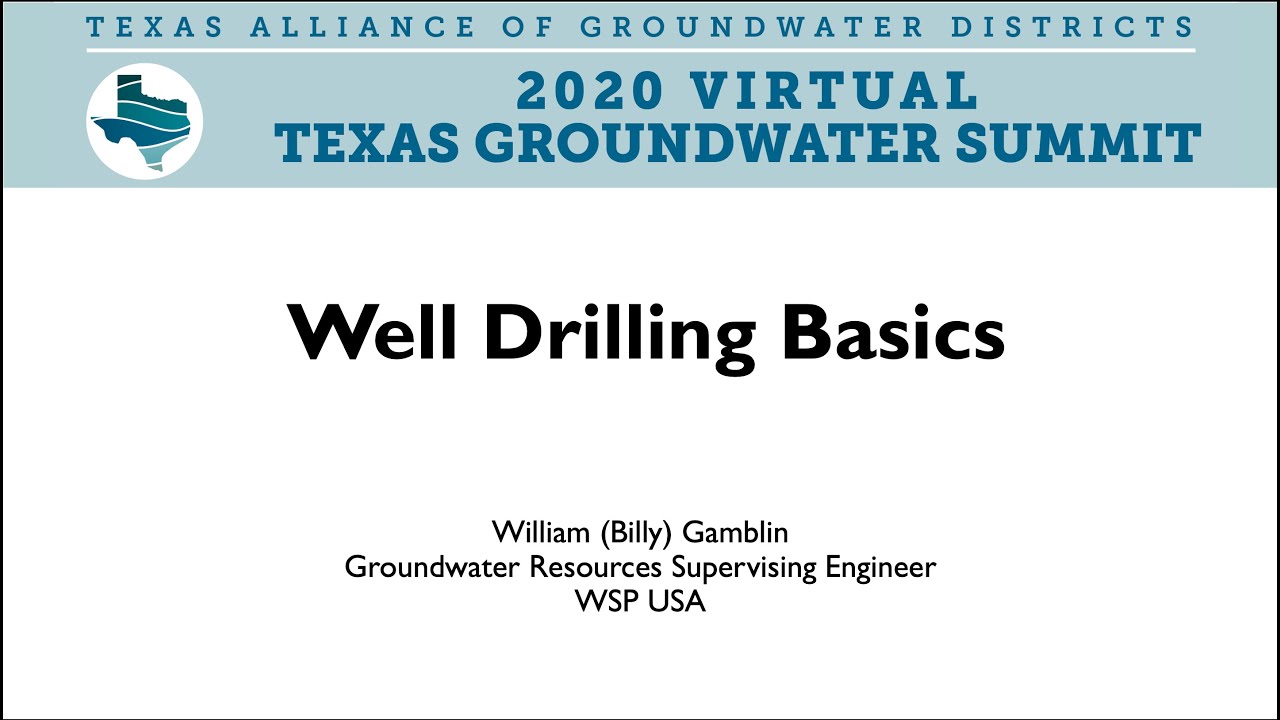 TEXAS ALLIANCE OF GROUNDWATER DISTRICTS

2020 VIRTUAL
TEXAS GROUNDWATER SUMMIT

Well Drilling Basics

William (Billy) Gamblin
Groundwater Resources Supervising Engineer
WSP USA